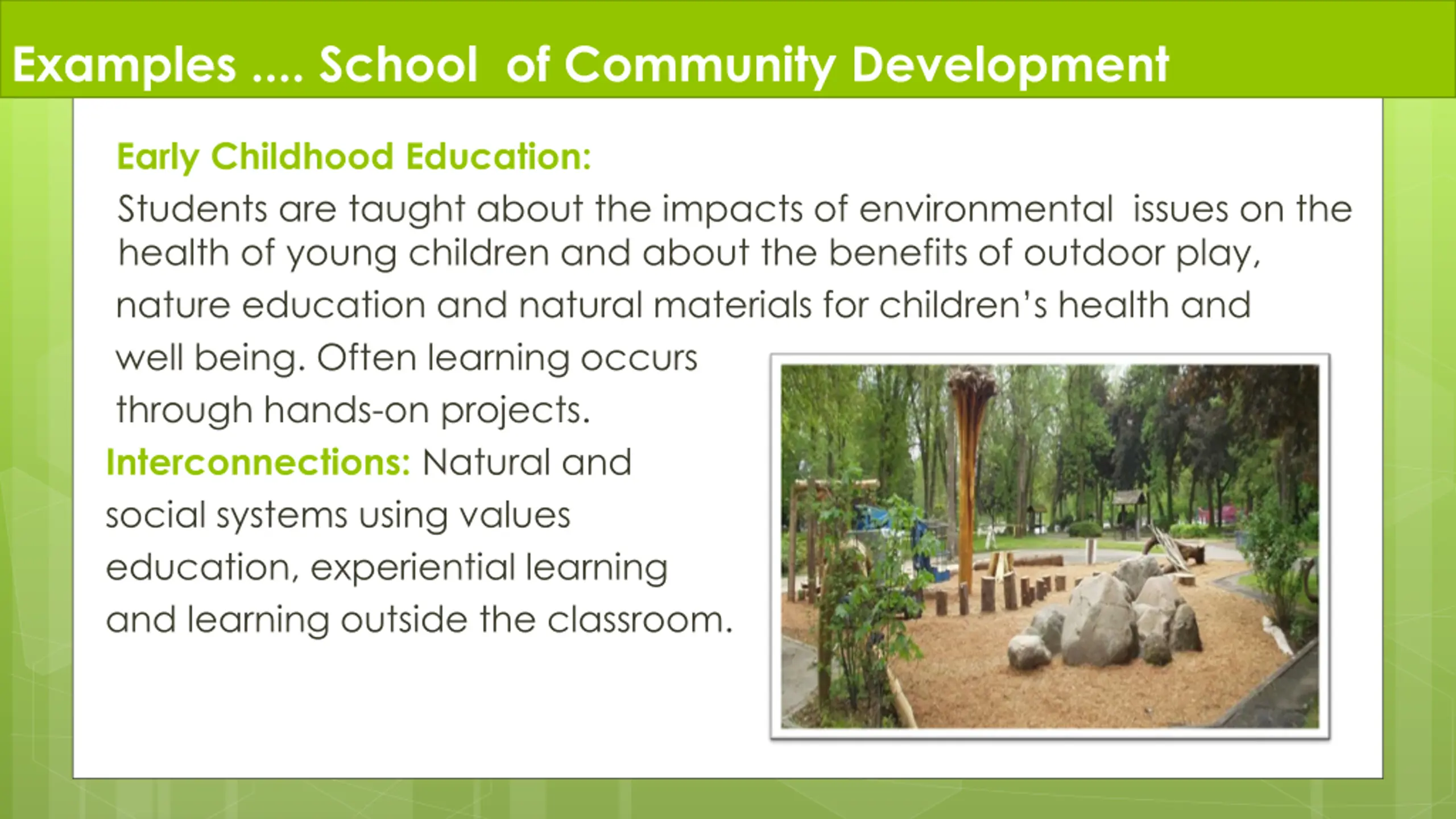 Examples .... School of Community Development

Early Childhood Education:

Students are taught about the impacts of environmental issues on the health of young children and about the benefits of outdoor play, nature education and natural materials for children's health and well being. Often learning occurs through hands-on projects.

Interconnections: Natural and social systems using values education, experiential learning and learning outside the classroom.